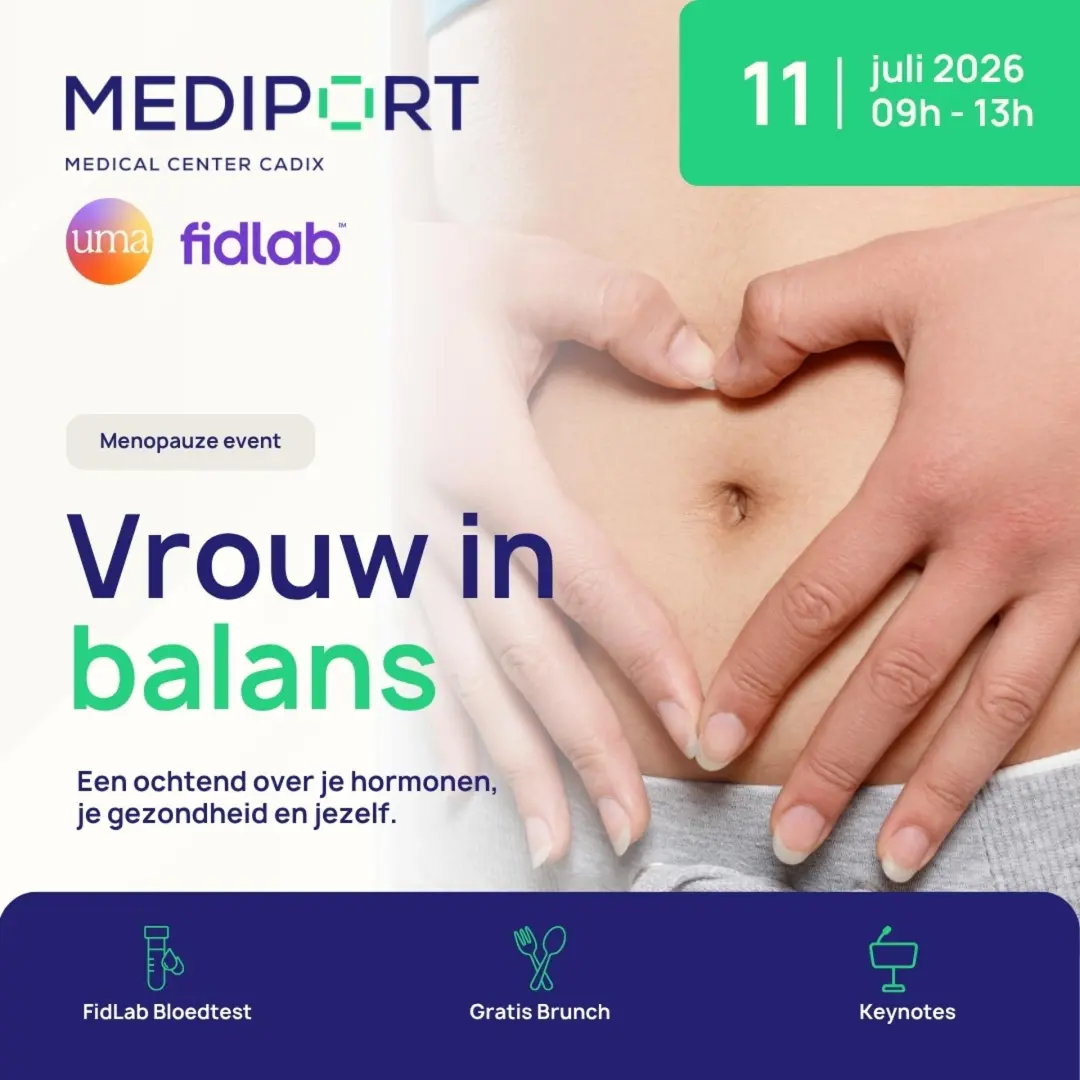 MEDIPORT
MEDICAL CENTER CADIX

uma fidlab™

11 | juli 2026
09h - 13h

Menopauze event

Vrouw in balans

Een ochtend over je hormonen, je gezondheid en jezelf.

FidLab Bloedtest

Gratis Brunch

Keynotes